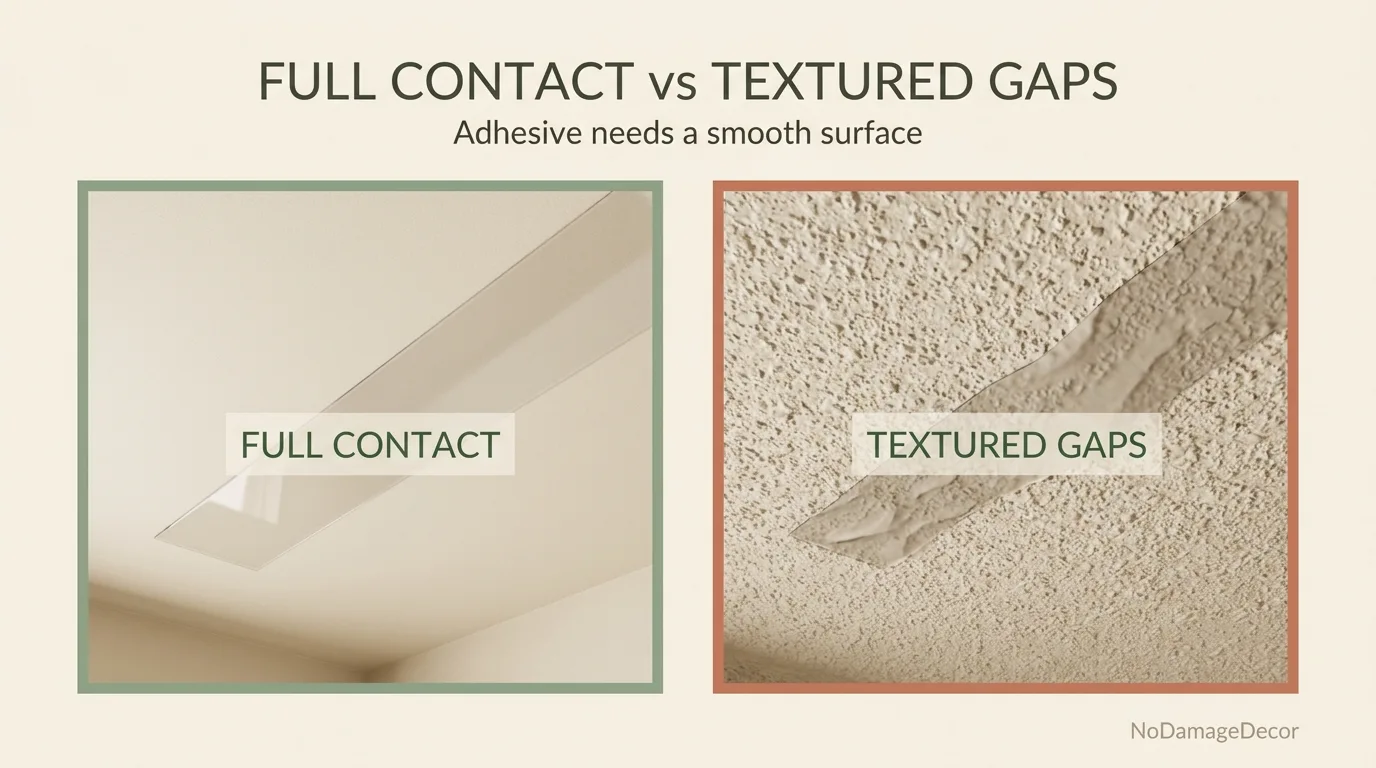 FULL CONTACT vs TEXTURED GAPS
Adhesive needs a smooth surface

FULL CONTACT

TEXTURED GAPS

NoDamageDecor